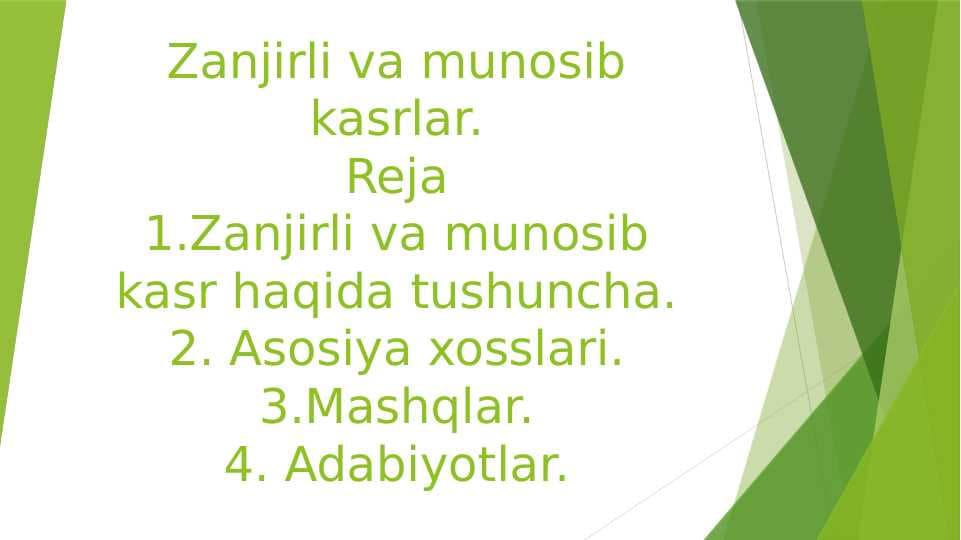 Zanjirli va munosib kasrlar.
Reja
1.Zanjirli va munosib kasr haqida tushuncha.
2. Asosiya xosslari.
3.Mashqlar.
4. Adabiyotlar.